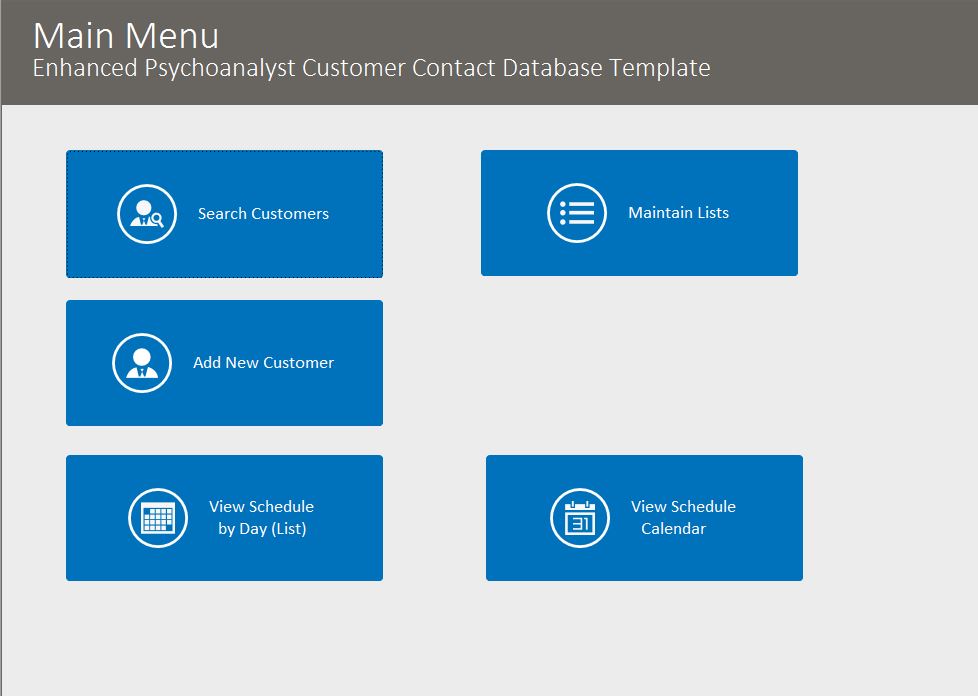 Main Menu
Enhanced Psychoanalyst Customer Contact Database Template

Search Customers

Maintain Lists

Add New Customer

View Schedule by Day (List)

31

View Schedule Calendar